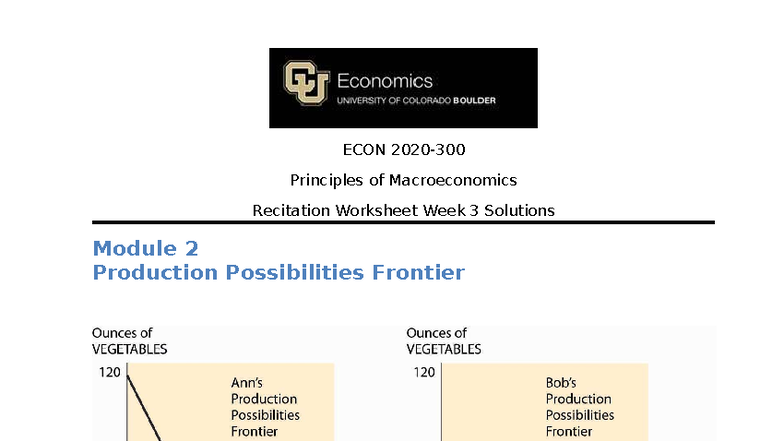 CU Economics
UNIVERSITY OF COLORADO BOULDER

ECON 2020-300

Principles of Macroeconomics

Recitation Worksheet Week 3 Solutions

Module 2
Production Possibilities Frontier

Ounces of VEGETABLES

120

Ann's Production Possibilities Frontier

Ounces of VEGETABLES

120

Bob's Production Possibilities Frontier